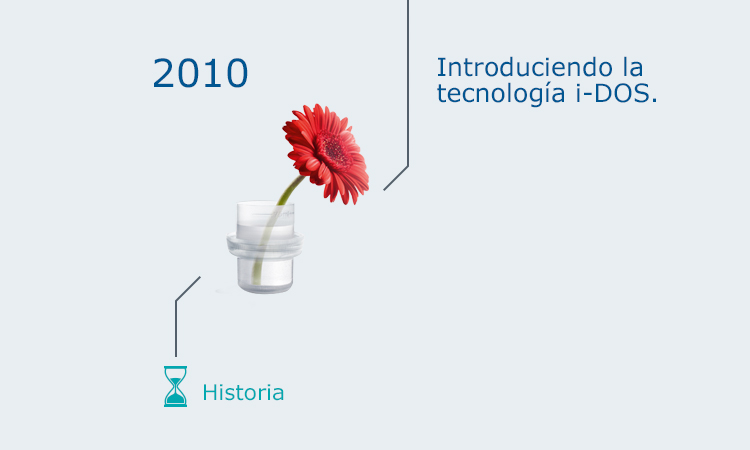 2010

Introduciendo la tecnología i-DOS.

Historia